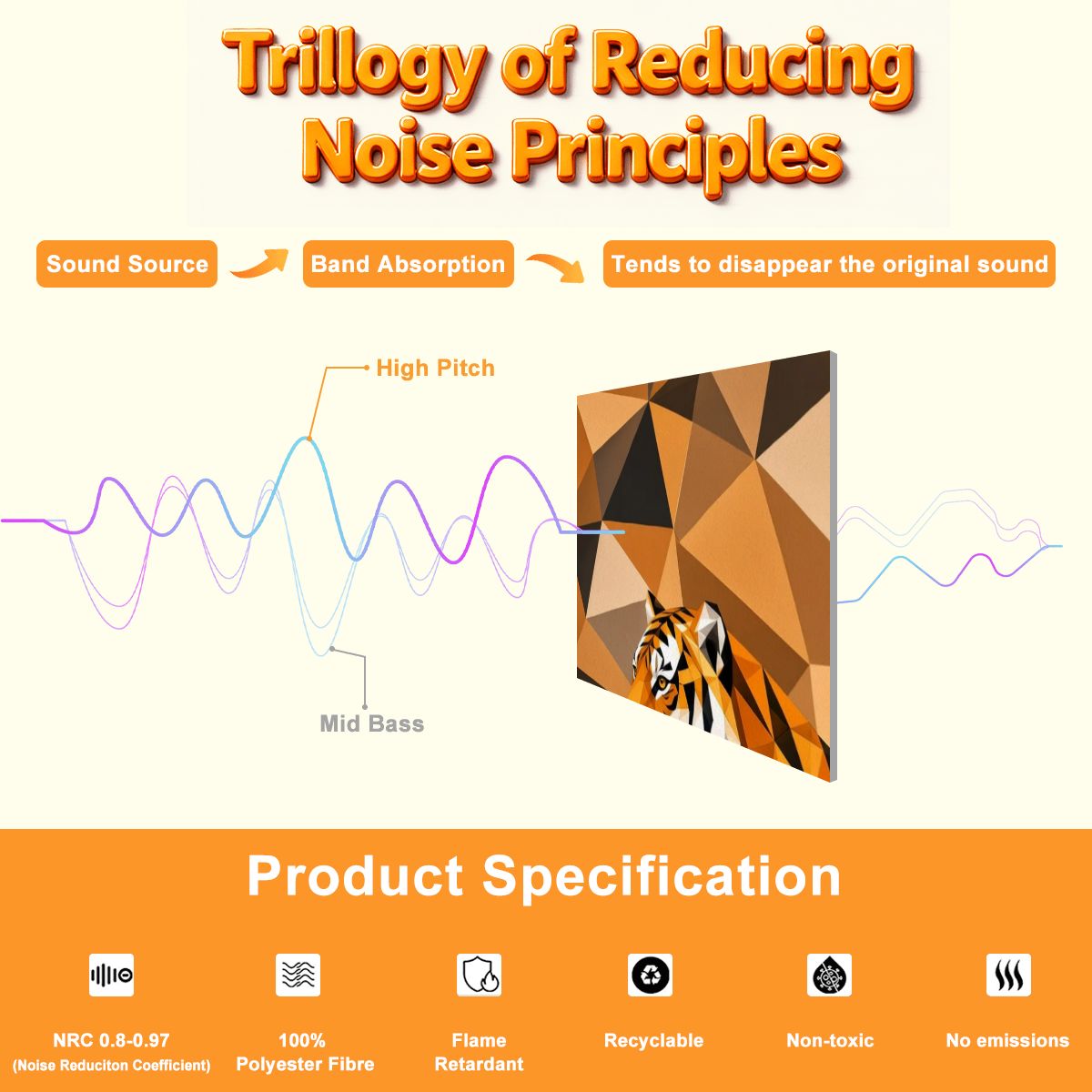 Trillogy of Reducing Noise Principles

Sound Source

Band Absorption

Tends to disappear the original sound

High Pitch

Mid Bass

Product Specification

NRC 0.8-0.97
(Noise Reduciton Coefficient)

100%
Polyester Fibre

Flame
Retardant

Recyclable

Non-toxic

No emissions